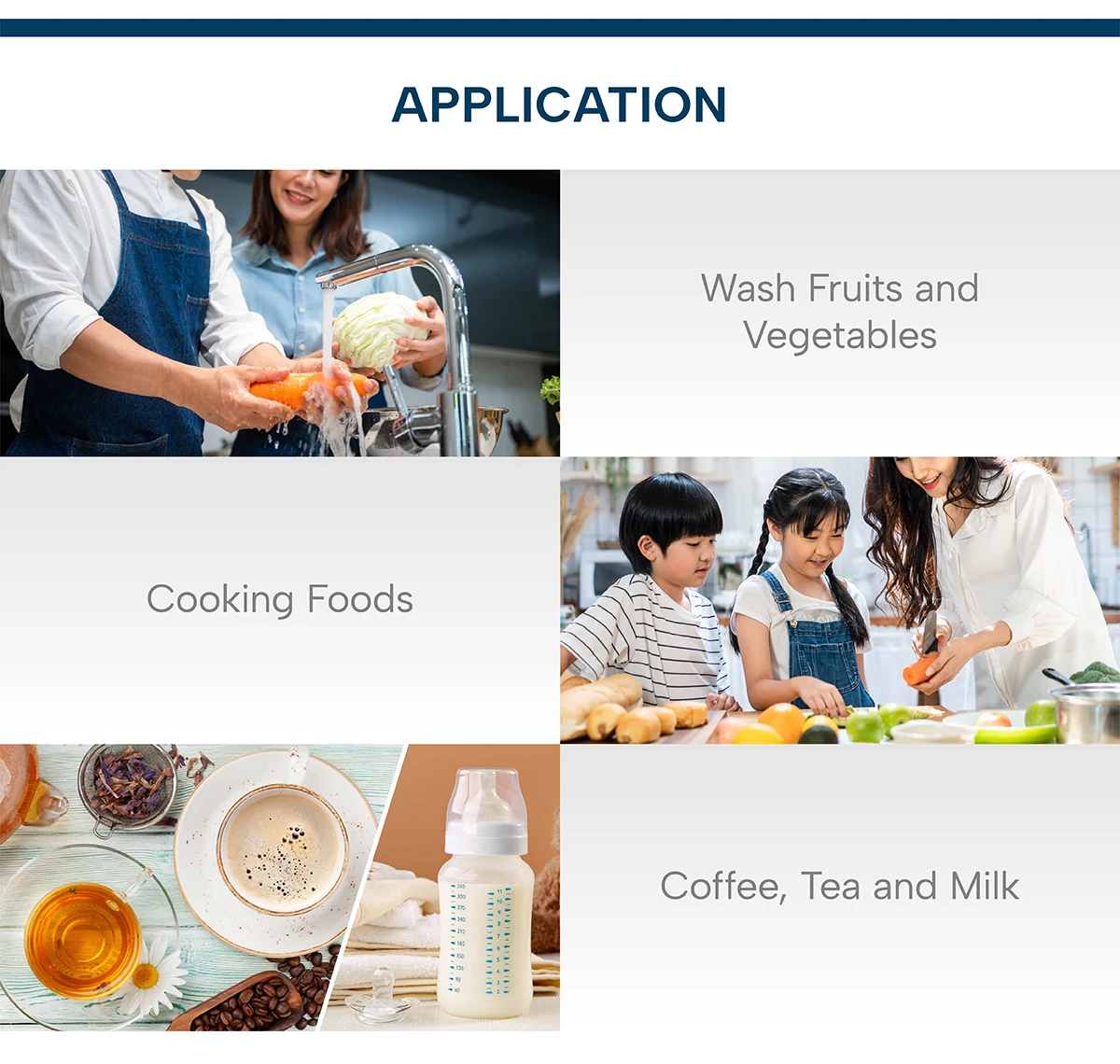 APPLICATION

Wash Fruits and Vegetables

Cooking Foods

Coffee, Tea and Milk